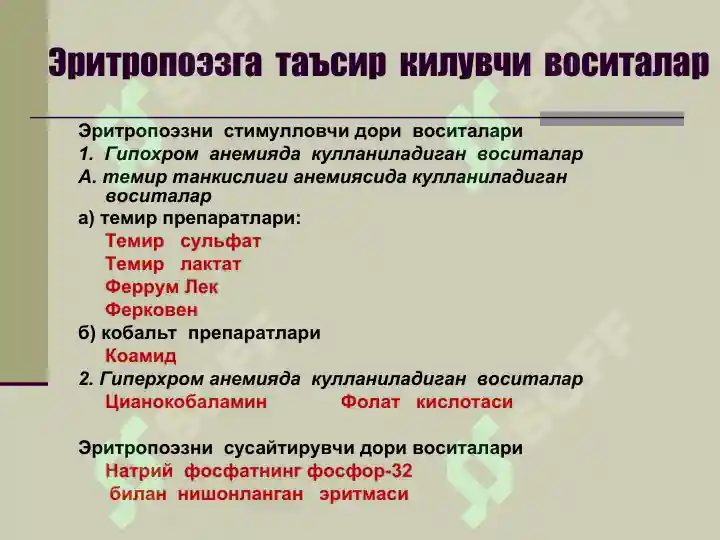 Эритропоэзга таъсир килувчи воситалар

Эритропоэзни стимулловчи дори воситалари

1. Гипохром анемияда кулланиладиган воситалар

А. темир танкислиги анемиясида кулланиладиган воситалар

а) темир препаратлари:

Темир сульфат

Темир лактат

Феррум Лек

Ферковен

б) кобальт препаратлари

Коамид

2. Гиперхром анемияда кулланиладиган воситалар

Цианокобаламин Фолат кислотаси

Эритропоэзни сусайтирувчи дори воситалари

Натрий фосфатнинг фосфор-32 билан нишонланган эритмаси